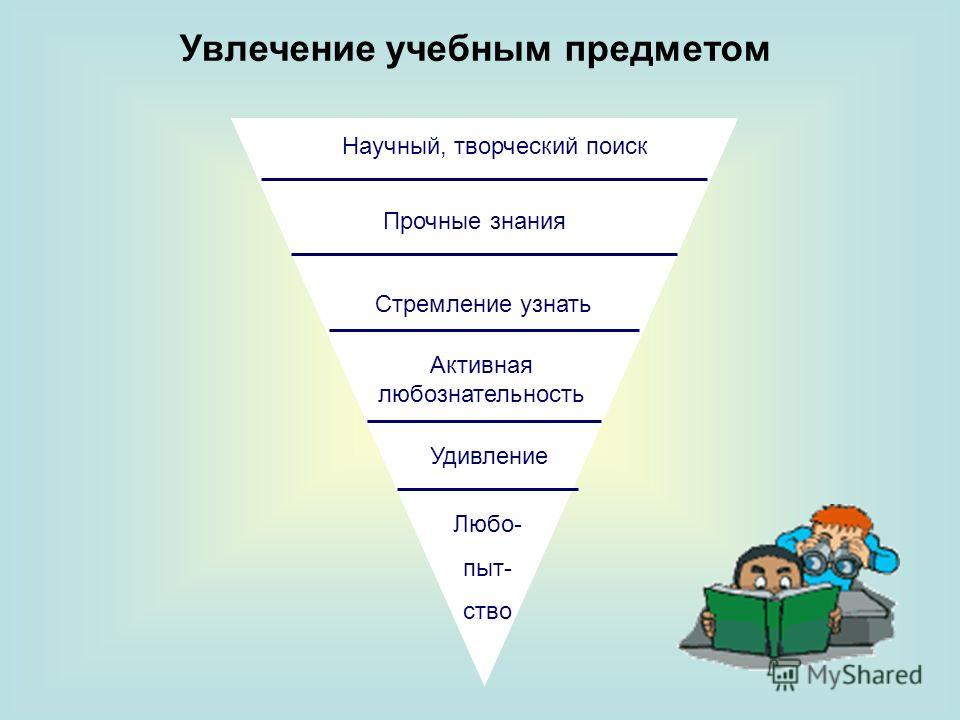 Увлечение учебным предметом

Научный, творческий поиск

Прочные знания

Стремление узнать

Активная любознательность

Удивление

Любопытство

MyShared